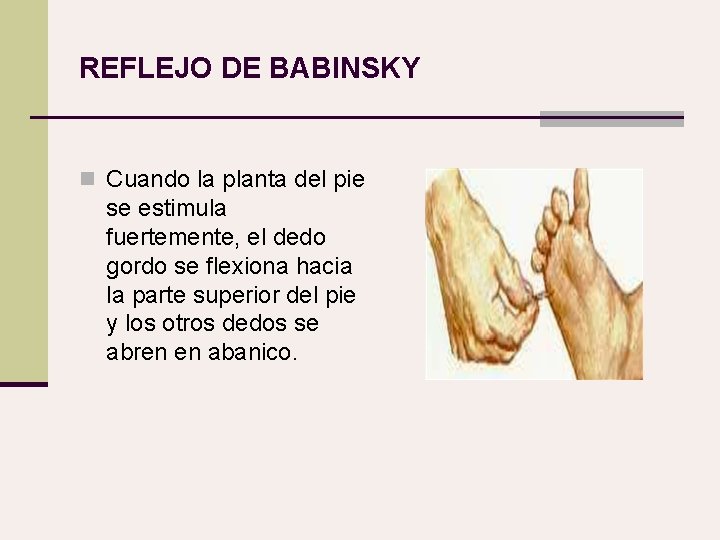 REFLEJO DE BABINSKY

Cuando la planta del pie se estimula fuertemente, el dedo gordo se flexiona hacia la parte superior del pie y los otros dedos se abren en abanico.